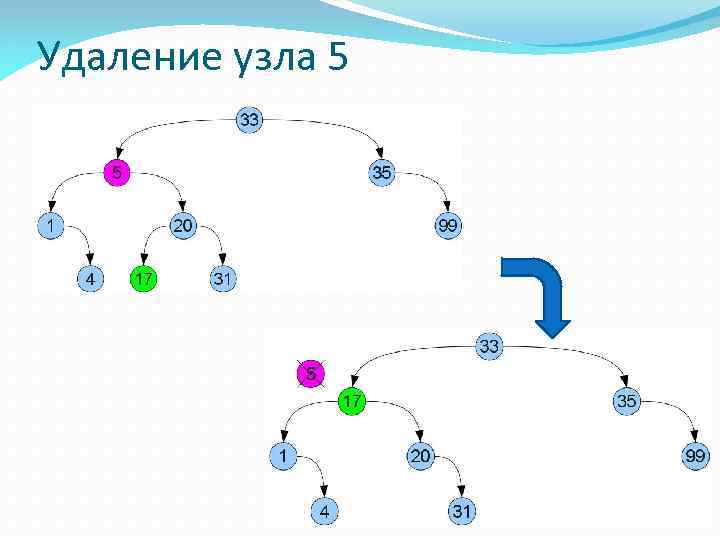 Удаление узла 5

33
5
35
1
20
99
4
17
31

33
5
17
35
1
20
99
4
31